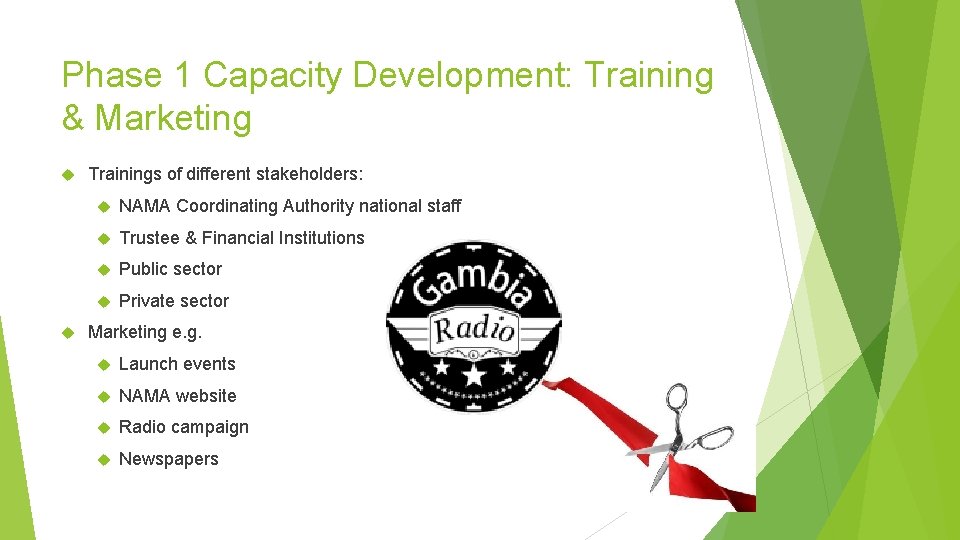 Phase 1 Capacity Development: Training & Marketing

Trainings of different stakeholders:

NAMA Coordinating Authority national staff

Trustee & Financial Institutions

Public sector

Private sector

Marketing e.g.

Launch events

NAMA website

Radio campaign

Newspapers

Gambia

Radio